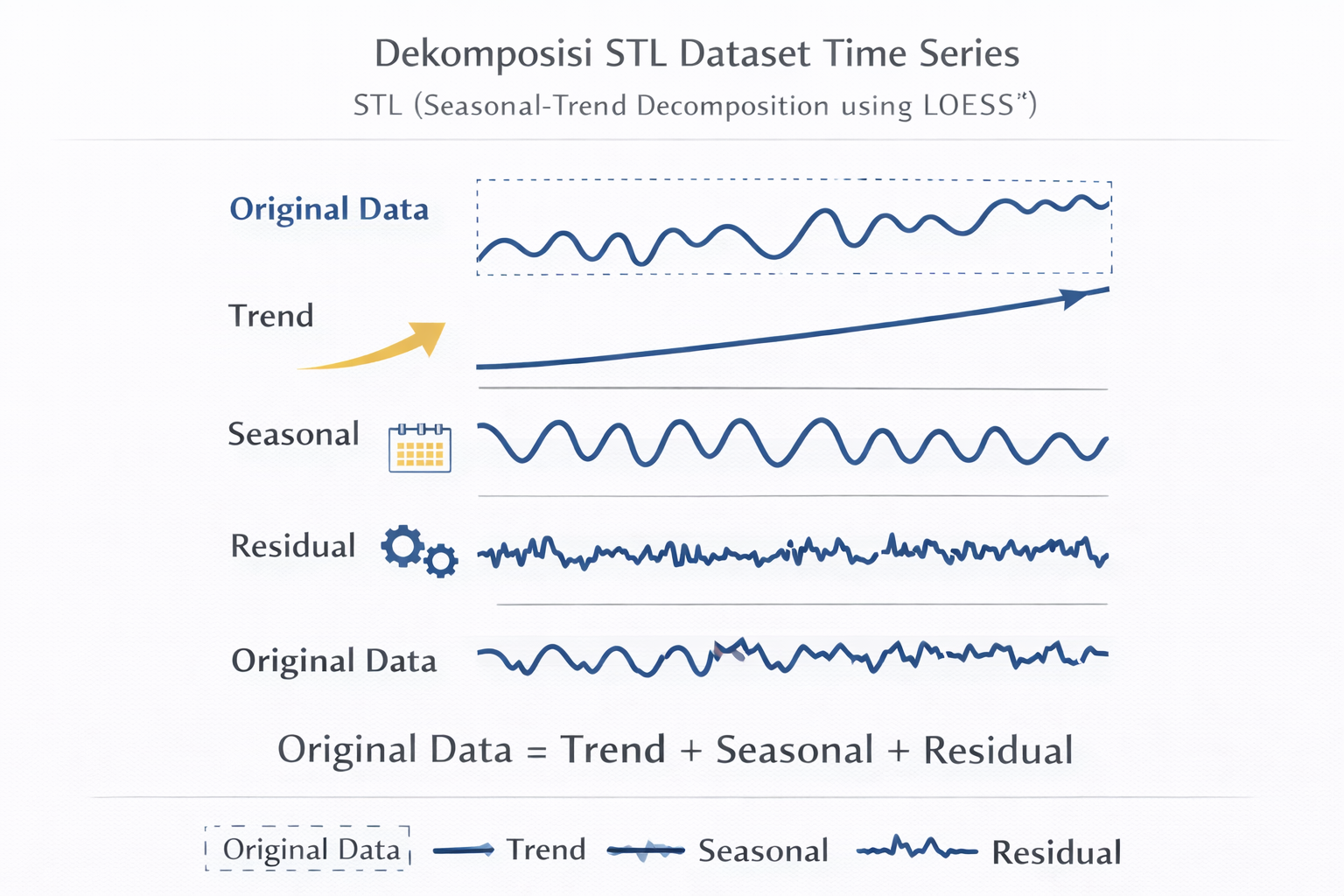 Dekomposisi STL Dataset Time Series

STL (Seasonal-Trend Decomposition using LOESS")

Original Data

Trend

Seasonal

Residual

Original Data

Original Data = Trend + Seasonal + Residual

Original Data Trend Seasonal Residual